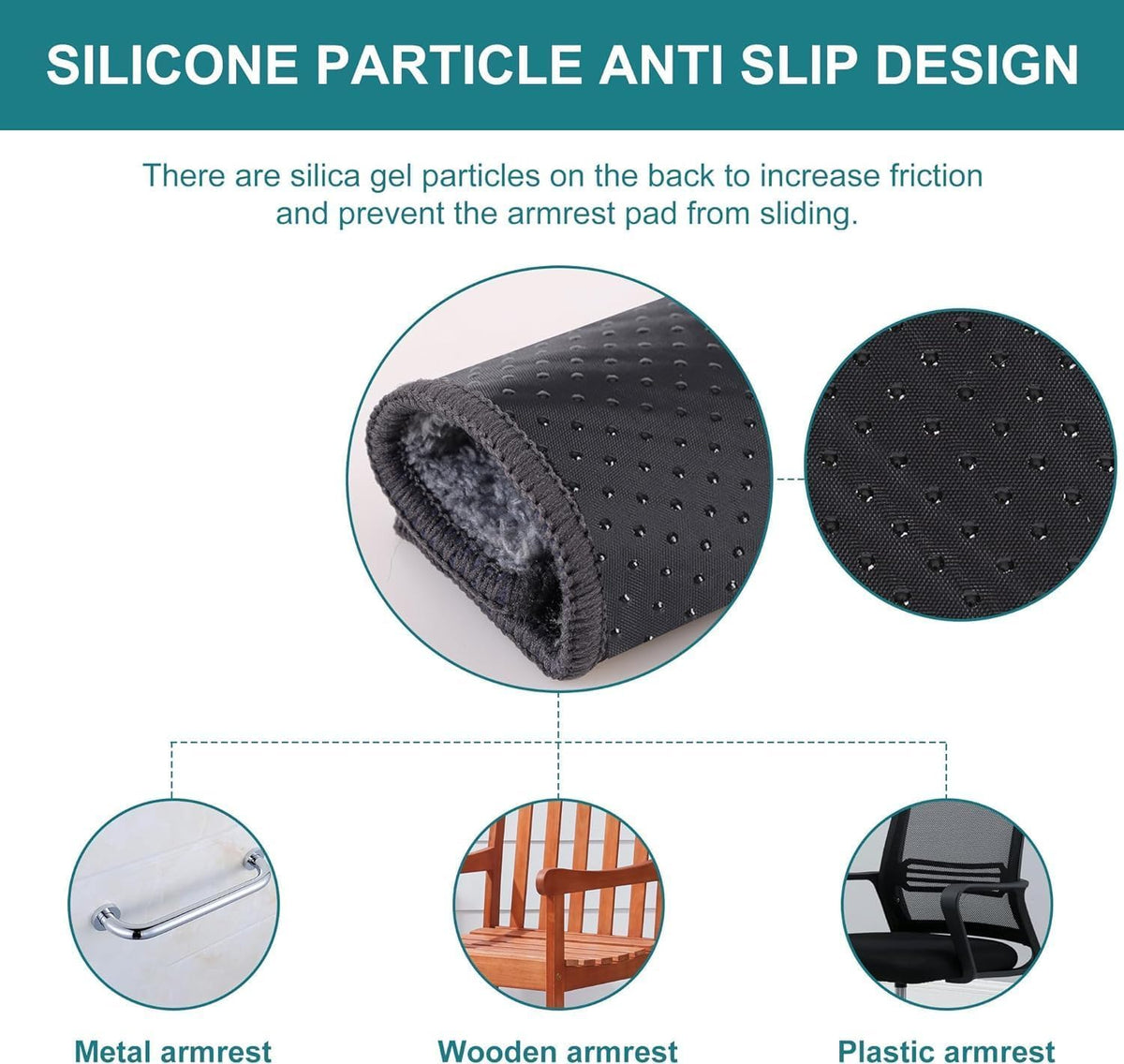 SILICONE PARTICLE ANTI SLIP DESIGN

There are silica gel particles on the back to increase friction and prevent the armrest pad from sliding.

Metal armrest

Wooden armrest

Plastic armrest